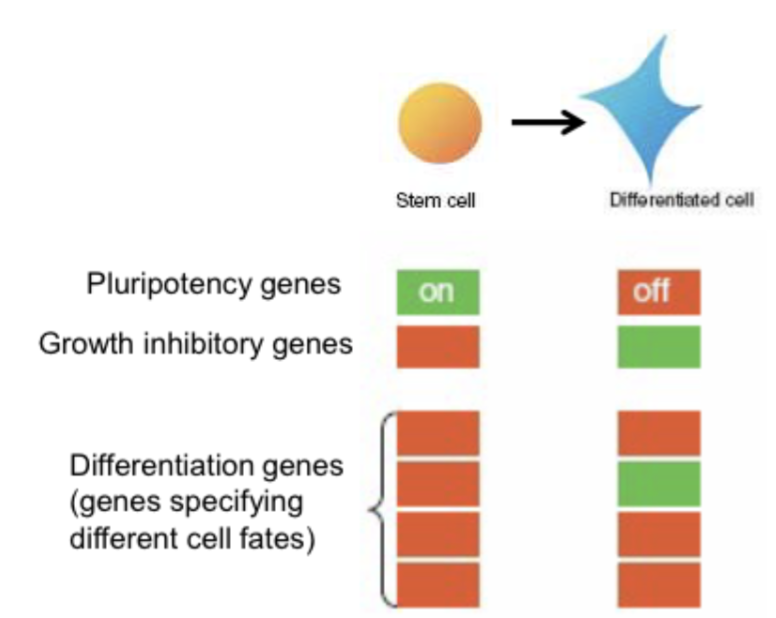 Stem cell

Differentiated cell

Pluripotency genes

on

off

Growth inhibitory genes

Differentiation genes (genes specifying different cell fates)